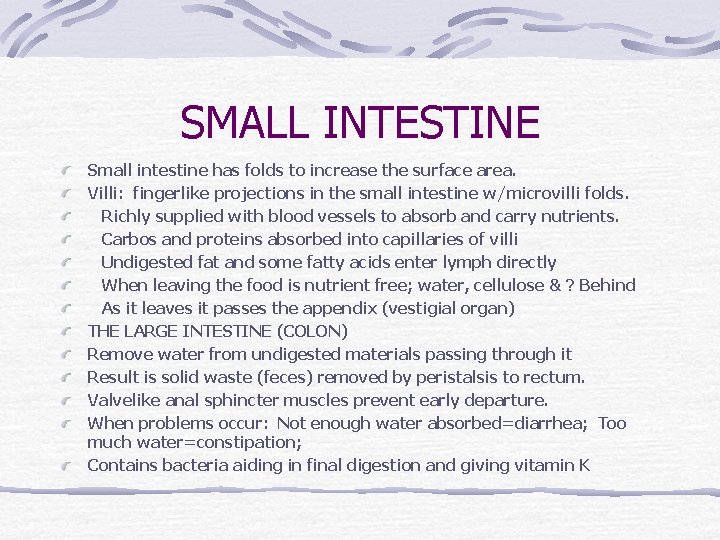 SMALL INTESTINE

Small intestine has folds to increase the surface area.

Villi: fingerlike projections in the small intestine w/microvilli folds.

Richly supplied with blood vessels to absorb and carry nutrients.

Carbos and proteins absorbed into capillaries of villi

Undigested fat and some fatty acids enter lymph directly

When leaving the food is nutrient free; water, cellulose & ? Behind

As it leaves it passes the appendix (vestigial organ)

THE LARGE INTESTINE (COLON)

Remove water from undigested materials passing through it

Result is solid waste (feces) removed by peristalsis to rectum.

Valvelike anal sphincter muscles prevent early departure.

When problems occur: Not enough water absorbed=diarrhea; Too much water=constipation;

Contains bacteria aiding in final digestion and giving vitamin K